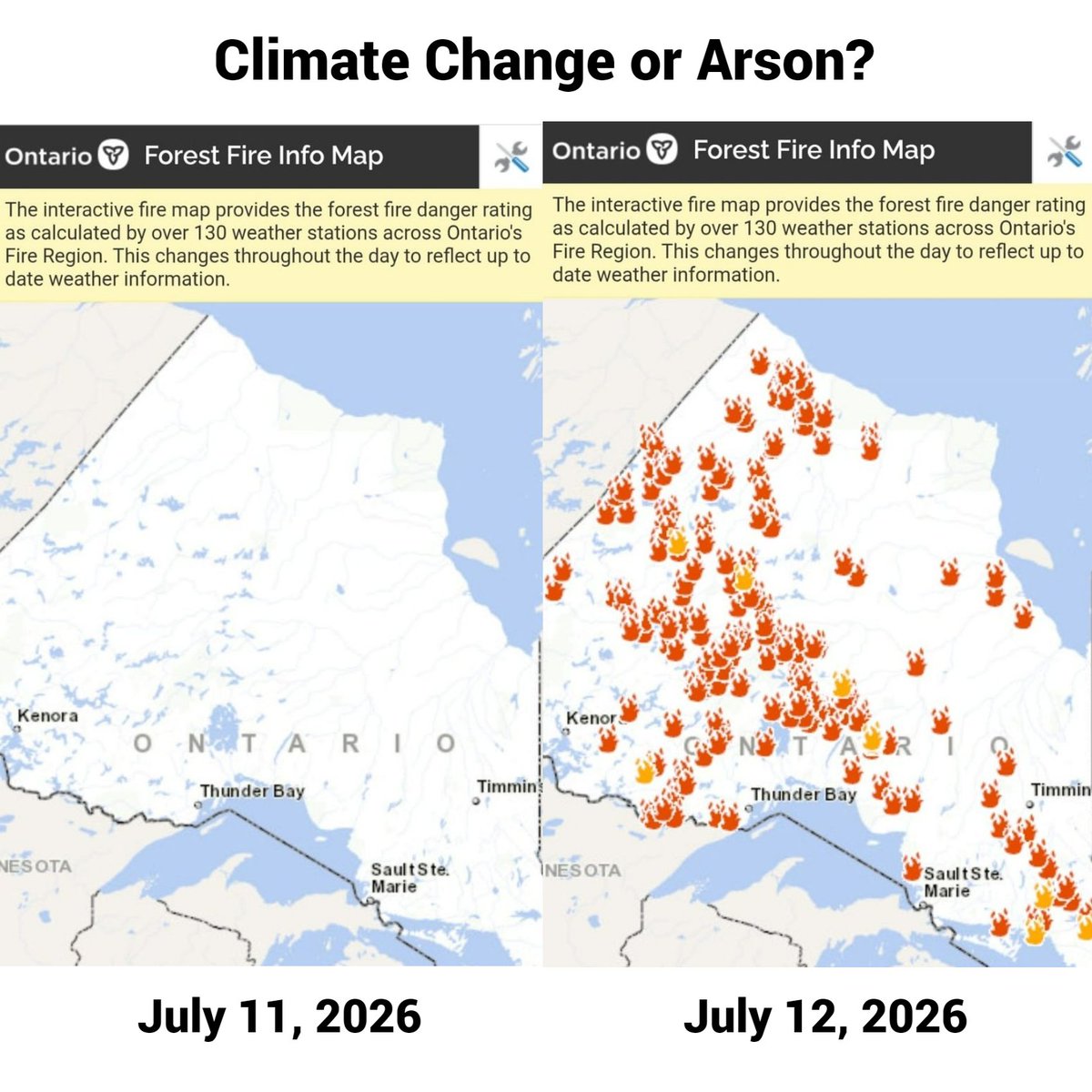 Climate Change or Arson?

Ontario Forest Fire Info Map

The interactive fire map provides the forest fire danger rating as calculated by over 130 weather stations across Ontario's Fire Region. This changes throughout the day to reflect up to date weather information.

Kenora
ONTARIO
Thunder Bay
Timmin
NESOTA
Sault Ste. Marie

July 11, 2026

Ontario Forest Fire Info Map

The interactive fire map provides the forest fire danger rating as calculated by over 130 weather stations across Ontario's Fire Region. This changes throughout the day to reflect up to date weather information.

Kenor
ONTARIO
Thunder Bay
Timmin
NESOTA
Sault Ste. Marie

July 12, 2026